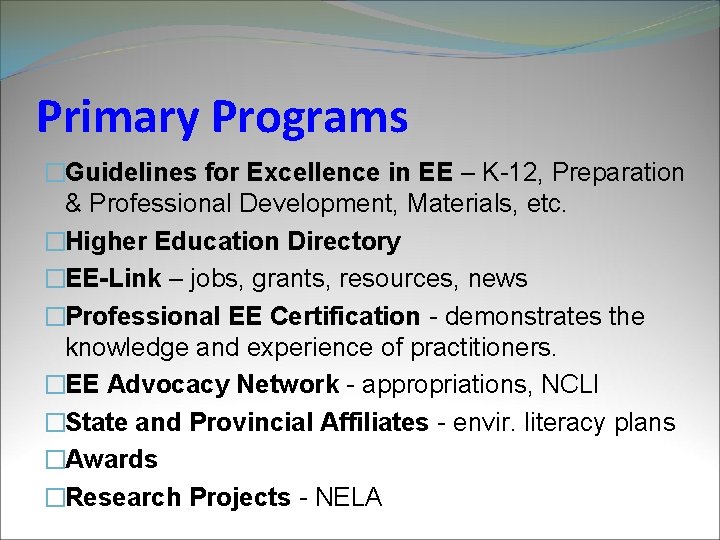 Primary Programs

□Guidelines for Excellence in EE – K-12, Preparation & Professional Development, Materials, etc.

□Higher Education Directory

□EE-Link – jobs, grants, resources, news

□Professional EE Certification - demonstrates the knowledge and experience of practitioners.

□EE Advocacy Network - appropriations, NCLI

□State and Provincial Affiliates - envir. literacy plans

□Awards

□Research Projects - NELA